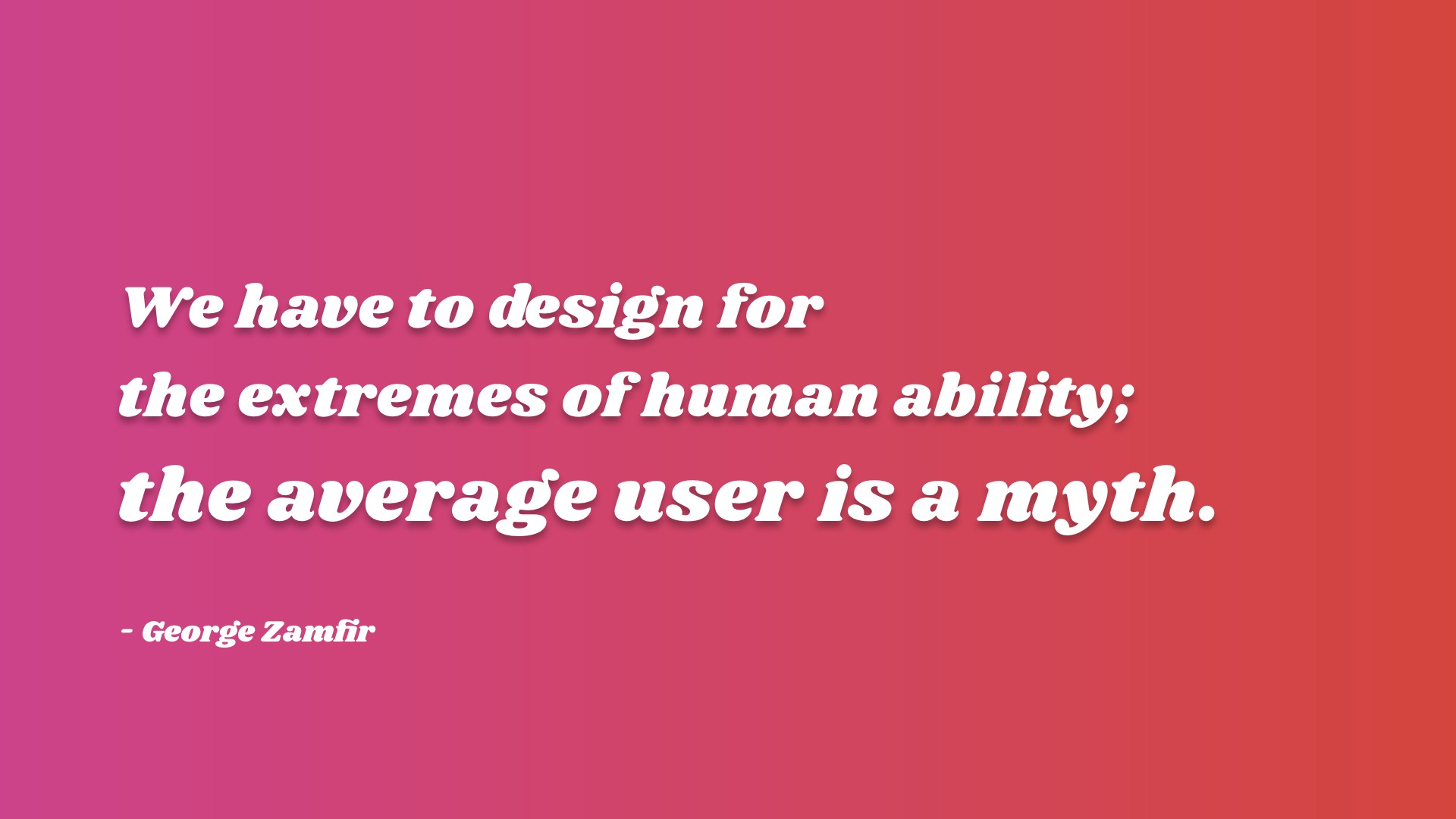 We have to design for
the extremes of human ability;
the average user is a myth.

- George Zamfir